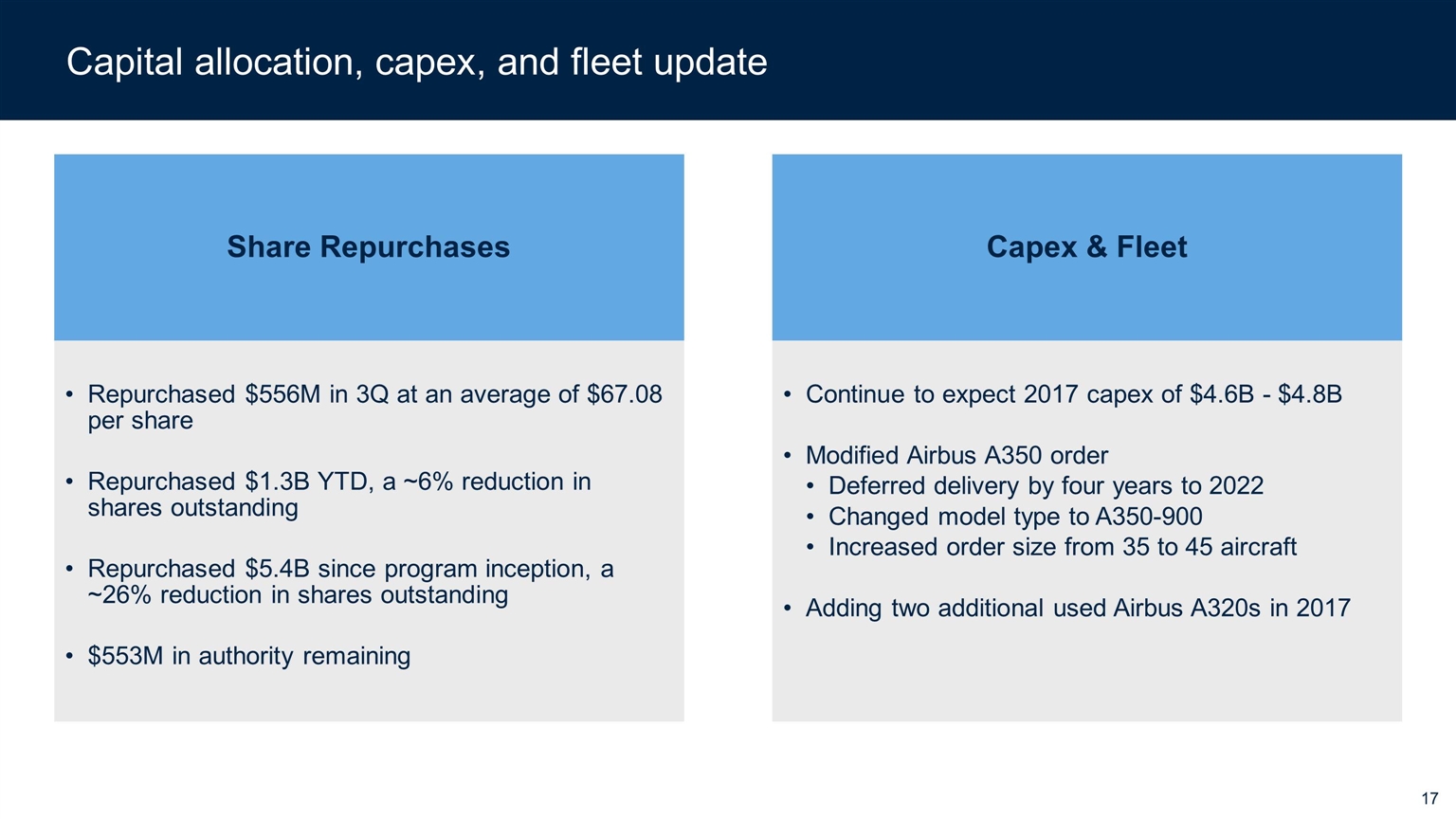 Capital allocation, capex, and fleet update

Share Repurchases

• Repurchased \$556M in 3Q at an average of \$67.08 per share

• Repurchased \$1.3B YTD, a ~6% reduction in shares outstanding

• Repurchased \$5.4B since program inception, a ~26% reduction in shares outstanding

• \$553M in authority remaining

Capex & Fleet

• Continue to expect 2017 capex of \$4.6B - \$4.8B

• Modified Airbus A350 order
  • Deferred delivery by four years to 2022
  • Changed model type to A350-900
  • Increased order size from 35 to 45 aircraft

• Adding two additional used Airbus A320s in 2017

17